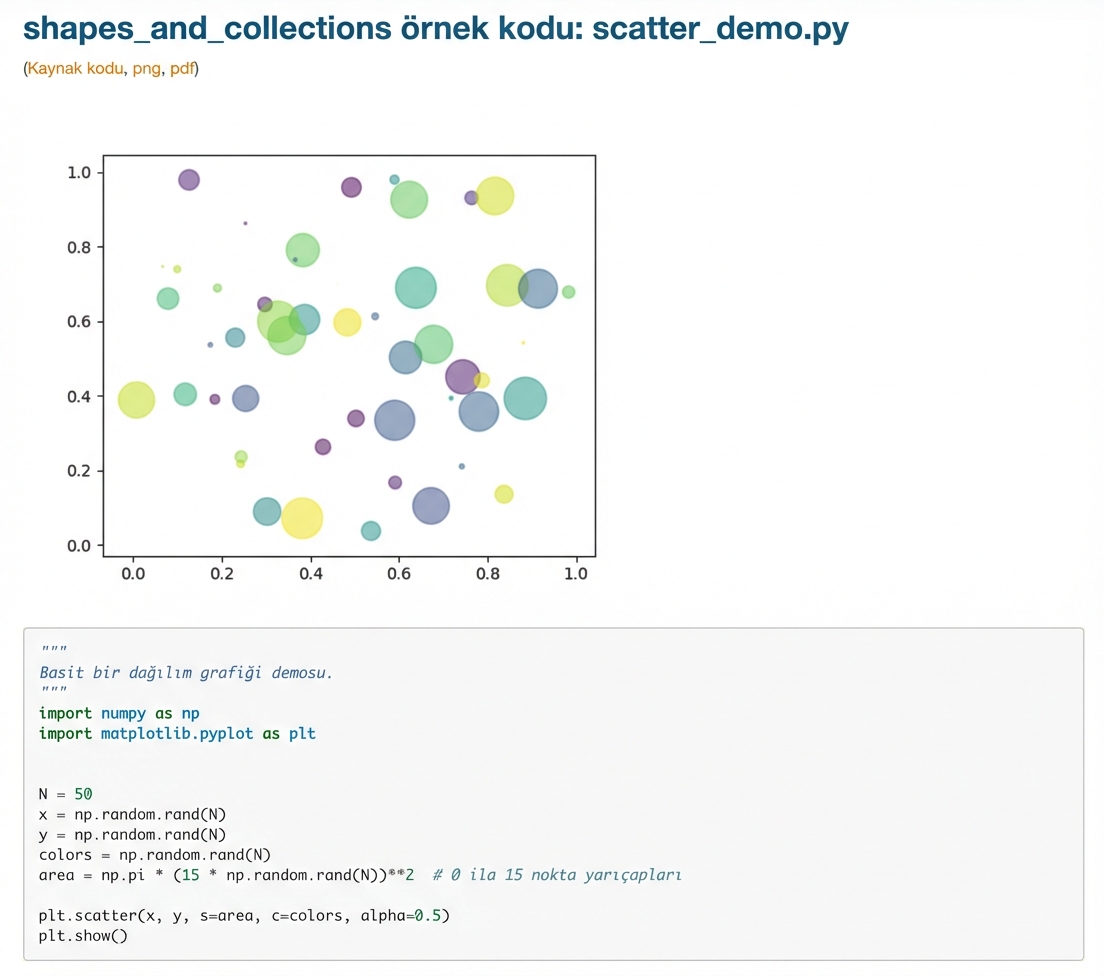 shapes_and_collections örnek kodu: scatter_demo.py

(Kaynak kodu, png, pdf)

1.0
0.8
0.6
0.4
0.2
0.0
0.0 0.2 0.4 0.6 0.8 1.0

"""
Basit bir dağılım grafiği demosu.
"""
import numpy as np
import matplotlib.pyplot as plt


N = 50
x = np.random.rand(N)
y = np.random.rand(N)
colors = np.random.rand(N)
area = np.pi * (15 * np.random.rand(N))**2  # 0 ila 15 nokta yarıçapları

plt.scatter(x, y, s=area, c=colors, alpha=0.5)
plt.show()